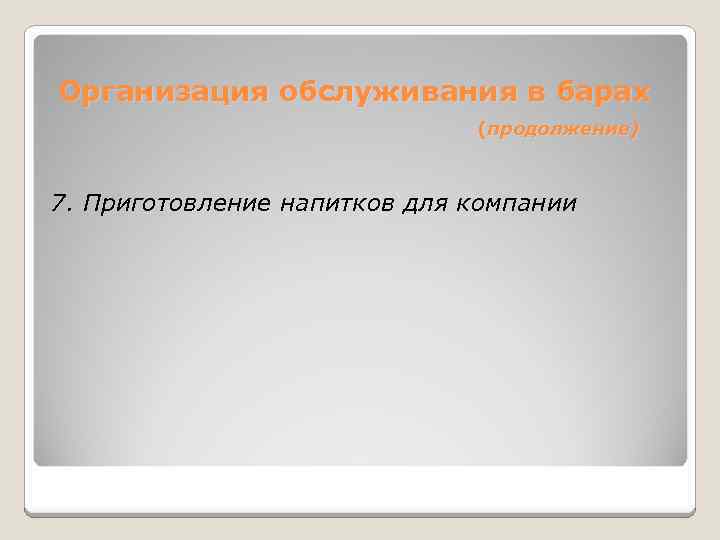 Организация обслуживания в барах

(продолжение)

7. Приготовление напитков для компании